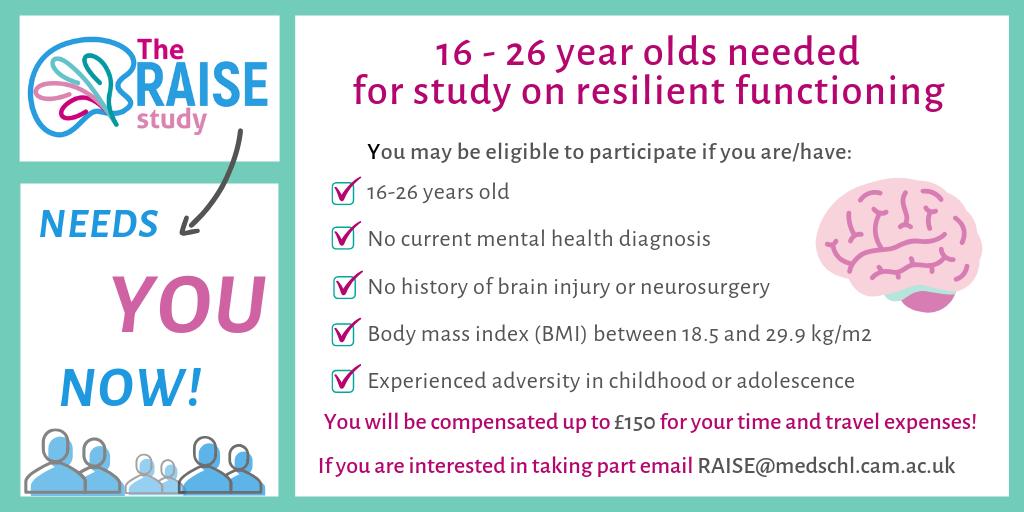 The RAISE study

NEEDS

YOU

NOW!

16 - 26 year olds needed for study on resilient functioning

You may be eligible to participate if you are/have:

16-26 years old

No current mental health diagnosis

No history of brain injury or neurosurgery

Body mass index (BMI) between 18.5 and 29.9 kg/m2

Experienced adversity in childhood or adolescence

You will be compensated up to £150 for your time and travel expenses!

If you are interested in taking part email RAISE@medschl.cam.ac.uk